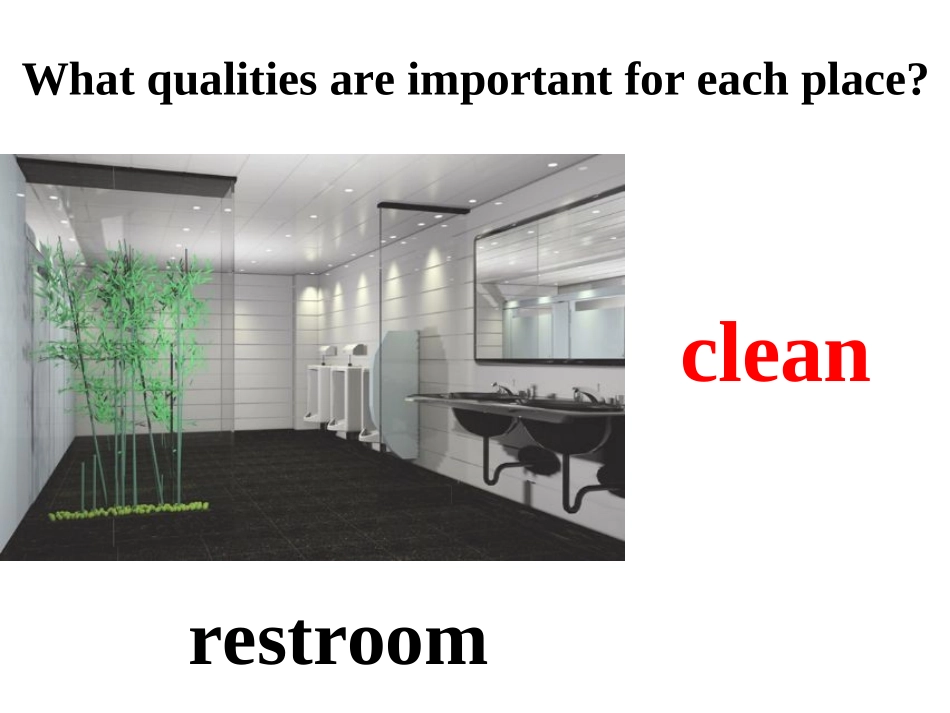 What qualities are important for each place?

clean

restroom